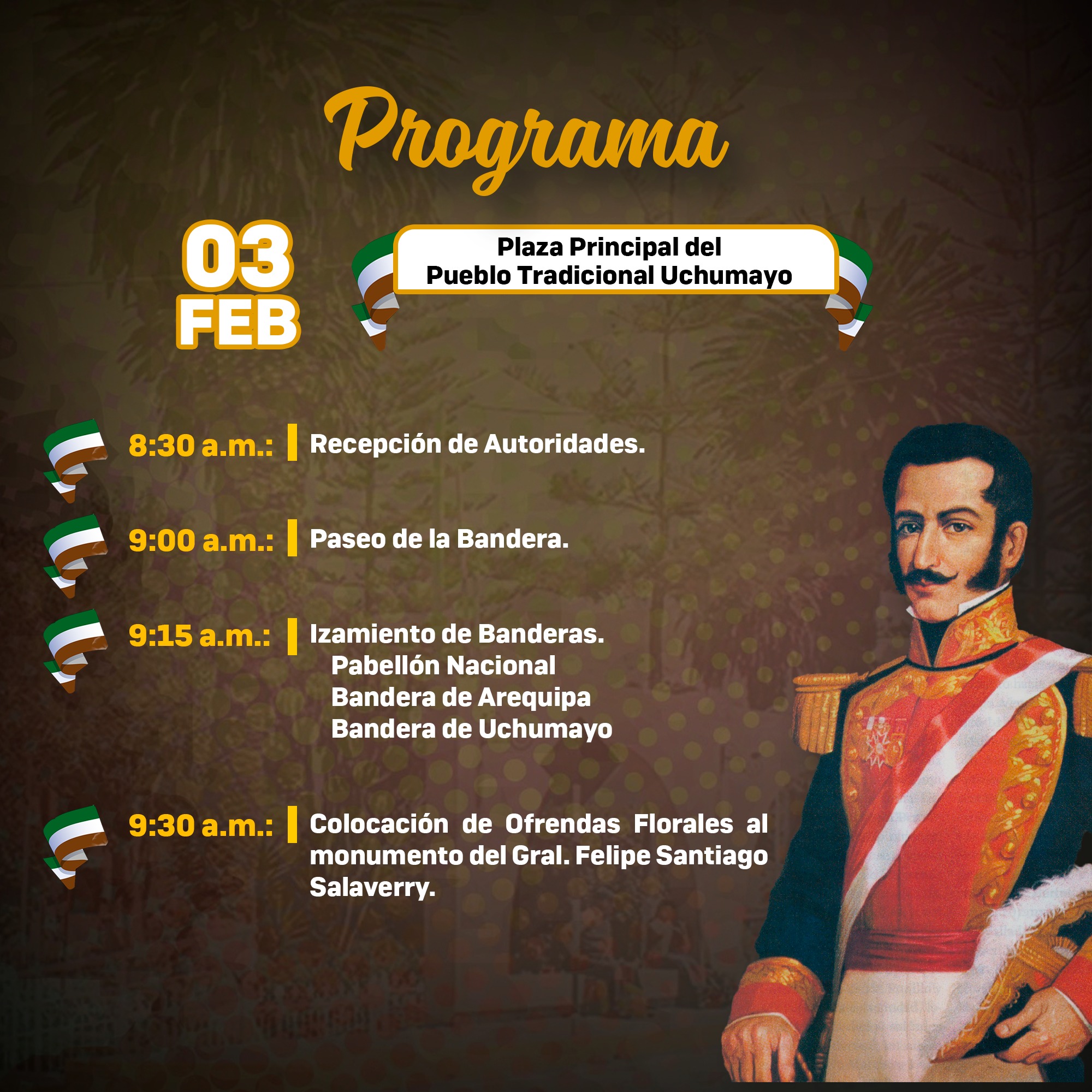 Programa

03
FEB

Plaza Principal del
Pueblo Tradicional Uchumayo

8:30 a.m.: Recepción de Autoridades.

9:00 a.m.: Paseo de la Bandera.

9:15 a.m.: Izamiento de Banderas.
Pabellón Nacional
Bandera de Arequipa
Bandera de Uchumayo

9:30 a.m.: Colocación de Ofrendas Florales al monumento del Gral. Felipe Santiago Salaverry.